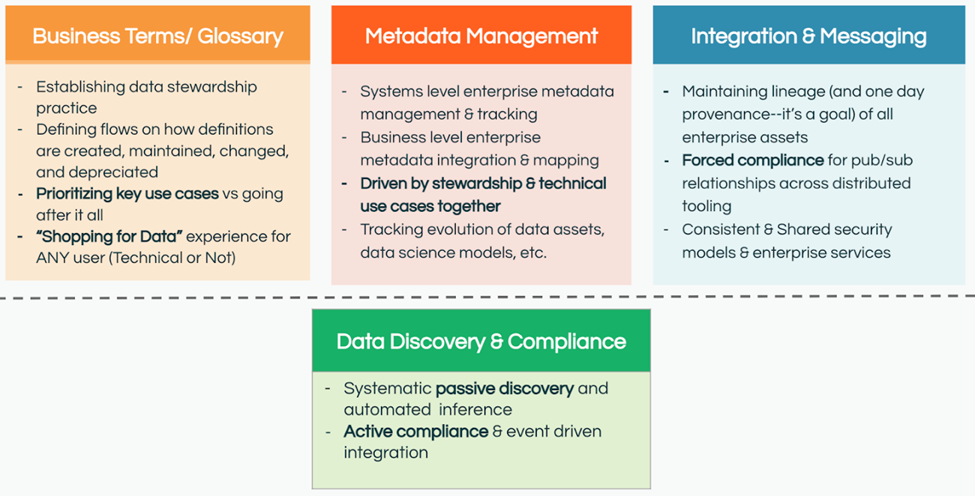 Business Terms/ Glossary

- Establishing data stewardship practice
- Defining flows on how definitions are created, maintained, changed, and depreciated
- Prioritizing key use cases vs going after it all
- "Shopping for Data" experience for ANY user (Technical or Not)

Metadata Management

- Systems level enterprise metadata management & tracking
- Business level enterprise metadata integration & mapping
- Driven by stewardship & technical use cases together
- Tracking evolution of data assets, data science models, etc.

Integration & Messaging

- Maintaining lineage (and one day provenance--it's a goal) of all enterprise assets
- Forced compliance for pub/sub relationships across distributed tooling
- Consistent & Shared security models & enterprise services

Data Discovery & Compliance

- Systematic passive discovery and automated inference
- Active compliance & event driven integration